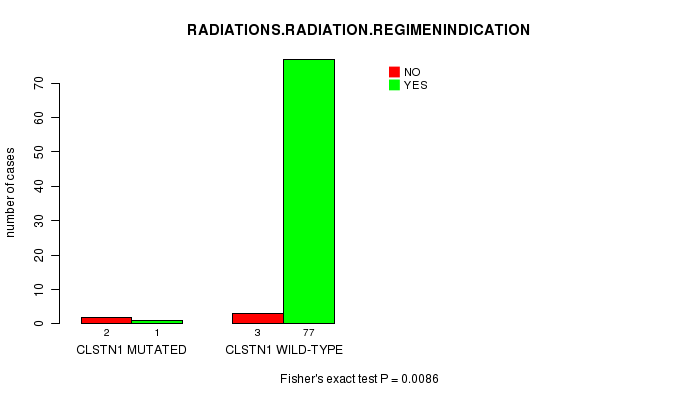 RADIATIONS.RADIATION.REGIMENINDICATION

NO
YES

number of cases

0
10
20
30
40
50
60
70

2
1
3
77

CLSTN1 MUTATED
CLSTN1 WILD-TYPE

Fisher's exact test P = 0.0086